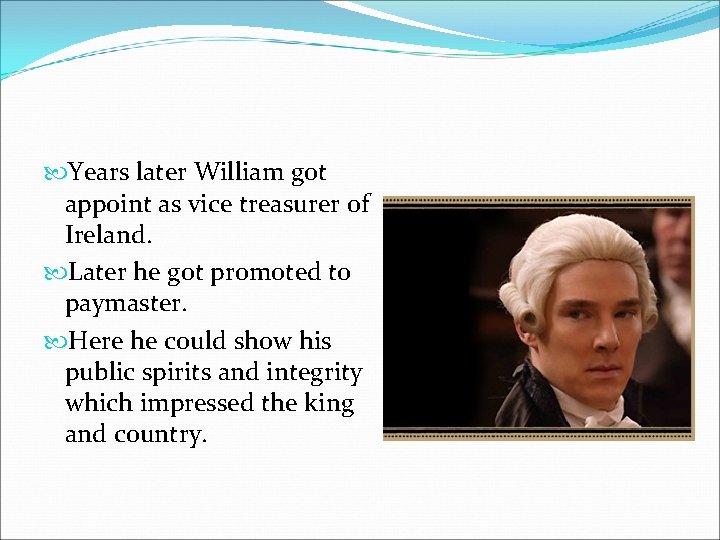 Years later William got appoint as vice treasurer of Ireland.

Later he got promoted to paymaster.

Here he could show his public spirits and integrity which impressed the king and country.